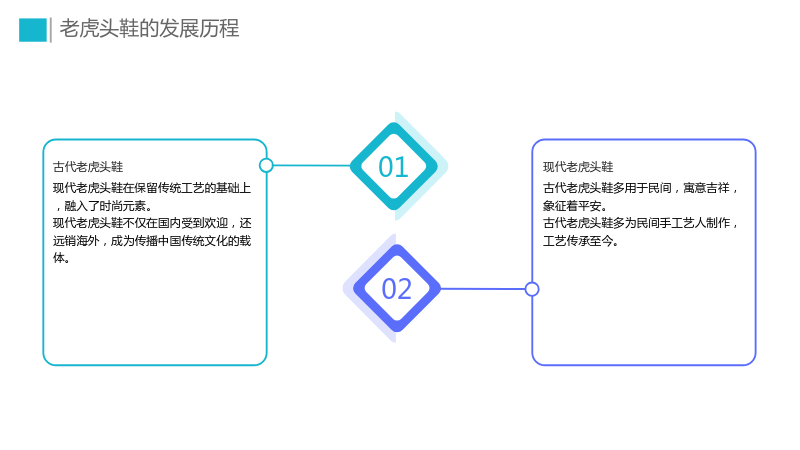 老虎头鞋的发展历程

古代老虎头鞋

现代老虎头鞋在保留传统工艺的基础上，融入了时尚元素。
现代老虎头鞋不仅在国内受到欢迎，还远销海外，成为传播中国传统文化的载体。

01

02

现代老虎头鞋

古代老虎头鞋多用于民间，寓意吉祥，象征着平安。
古代老虎头鞋多为民间手工艺人制作，工艺传承至今。